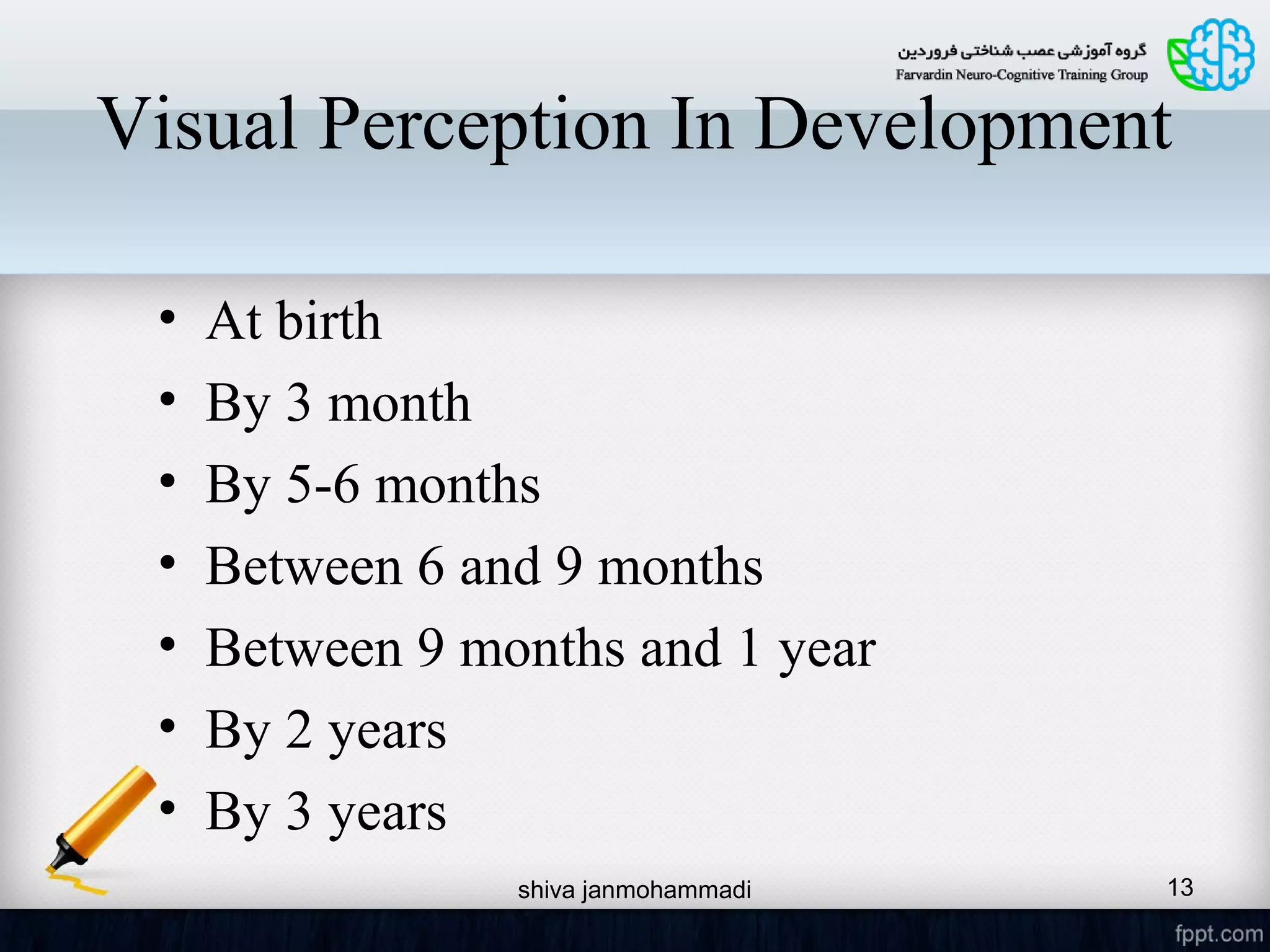 گروه آموزشی عصب شناختی فروردین
Farvardin Neuro-Cognitive Training Group

Visual Perception In Development

• At birth
• By 3 month
• By 5-6 months
• Between 6 and 9 months
• Between 9 months and 1 year
• By 2 years
• By 3 years

shiva janmohammadi

13

fppt.com